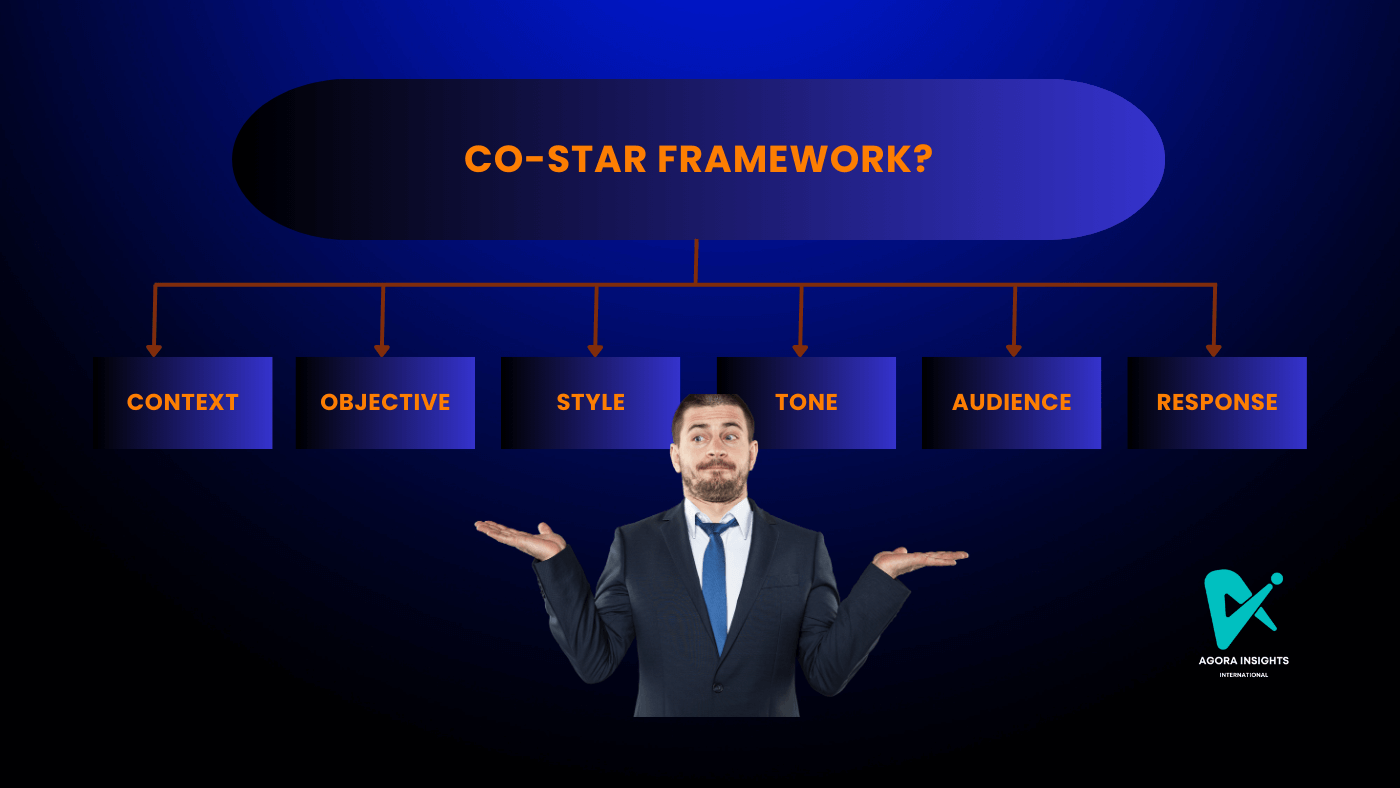 CO-STAR FRAMEWORK?

CONTEXT

OBJECTIVE

STYLE

TONE

AUDIENCE

RESPONSE

AGORA INSIGHTS
INTERNATIONAL